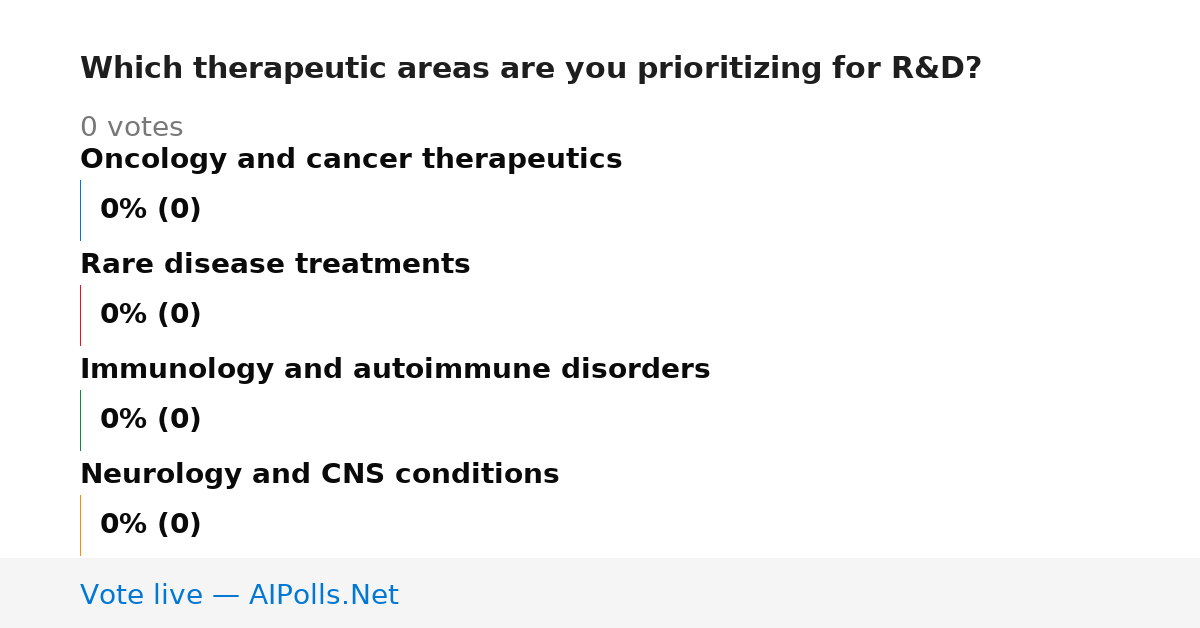 Which therapeutic areas are you prioritizing for R&D?

0 votes

Oncology and cancer therapeutics

0% (0)

Rare disease treatments

0% (0)

Immunology and autoimmune disorders

0% (0)

Neurology and CNS conditions

0% (0)

Vote live — AIPolls.Net